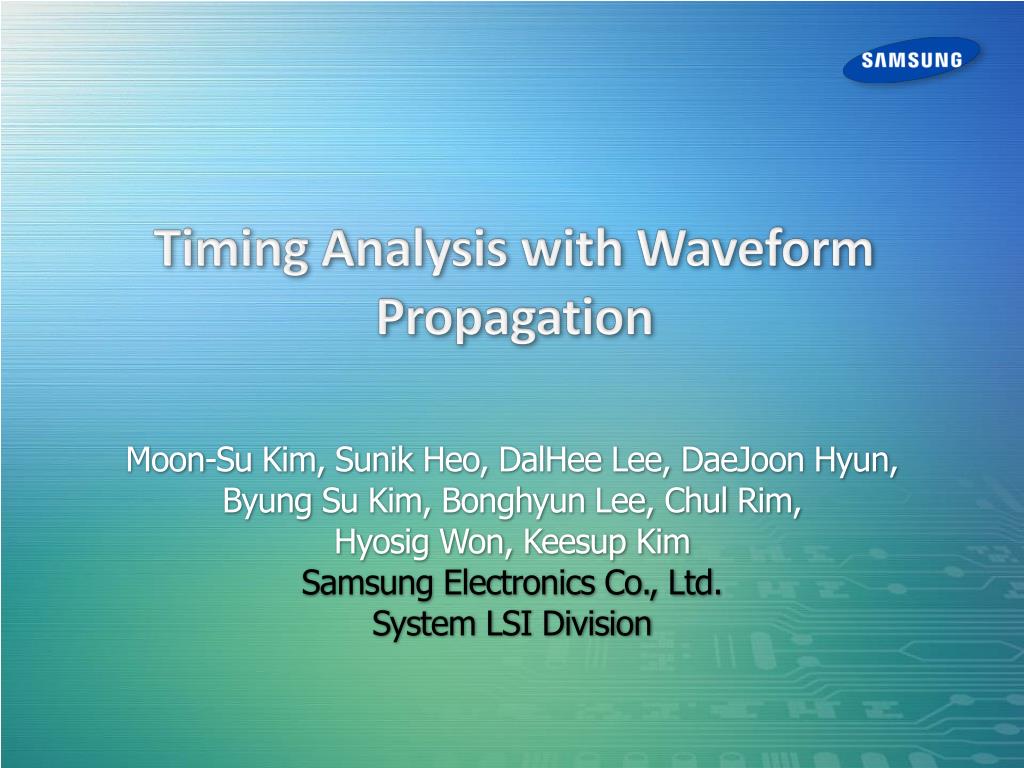 SAMSUNG

Timing Analysis with Waveform Propagation

Moon-Su Kim, Sunik Heo, DalHee Lee, DaeJoon Hyun, Byung Su Kim, Bonghyun Lee, Chul Rim, Hyosig Won, Keesup Kim
Samsung Electronics Co., Ltd.
System LSI Division